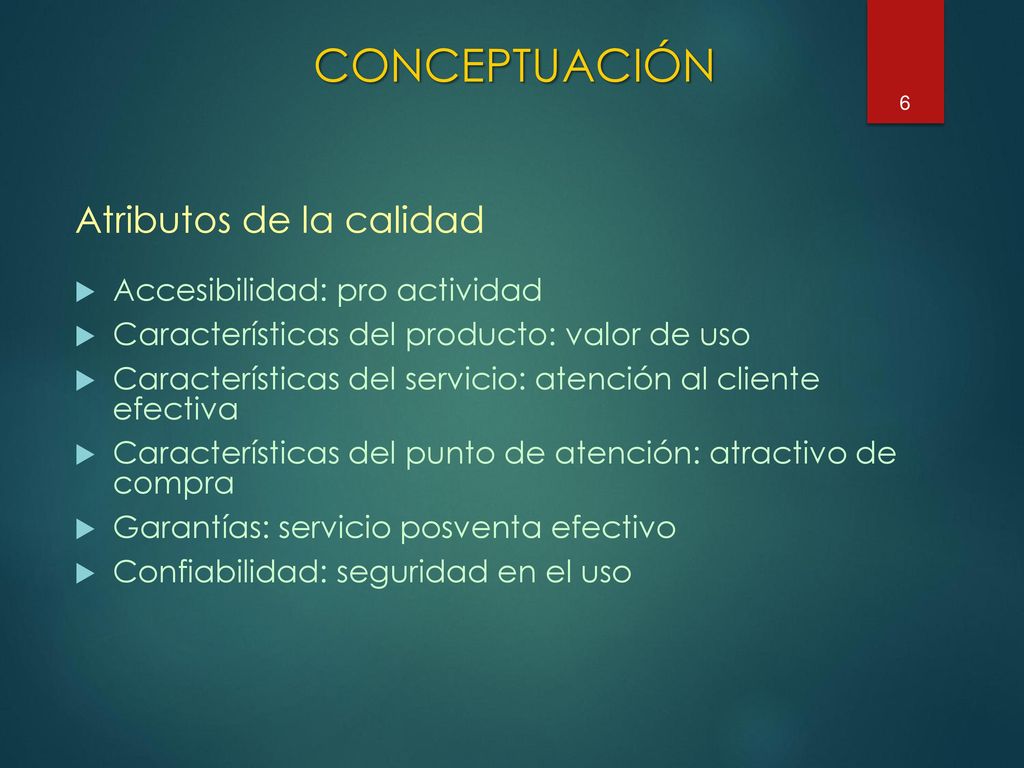 CONCEPTUACIÓN

6

Atributos de la calidad

Accesibilidad: pro actividad
Características del producto: valor de uso
Características del servicio: atención al cliente efectiva
Características del punto de atención: atractivo de compra
Garantías: servicio posventa efectivo
Confiabilidad: seguridad en el uso